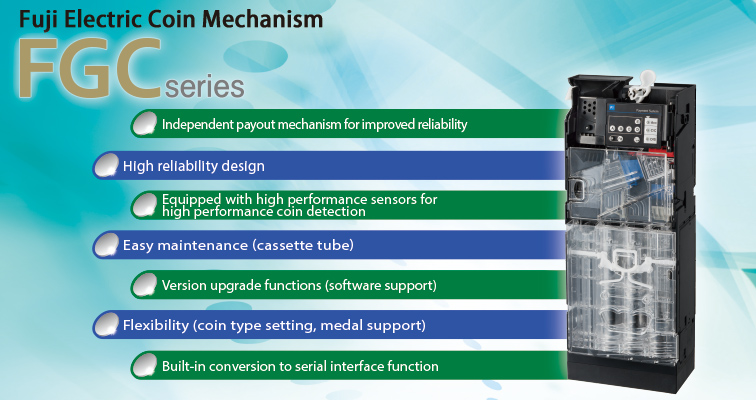 Fuji Electric Coin Mechanism

FGC series

Independent payout mechanism for improved reliability

High reliability design

Equipped with high performance sensors for high performance coin detection

Easy maintenance (cassette tube)

Version upgrade functions (software support)

Flexibility (coin type setting, medal support)

Built-in conversion to serial interface function